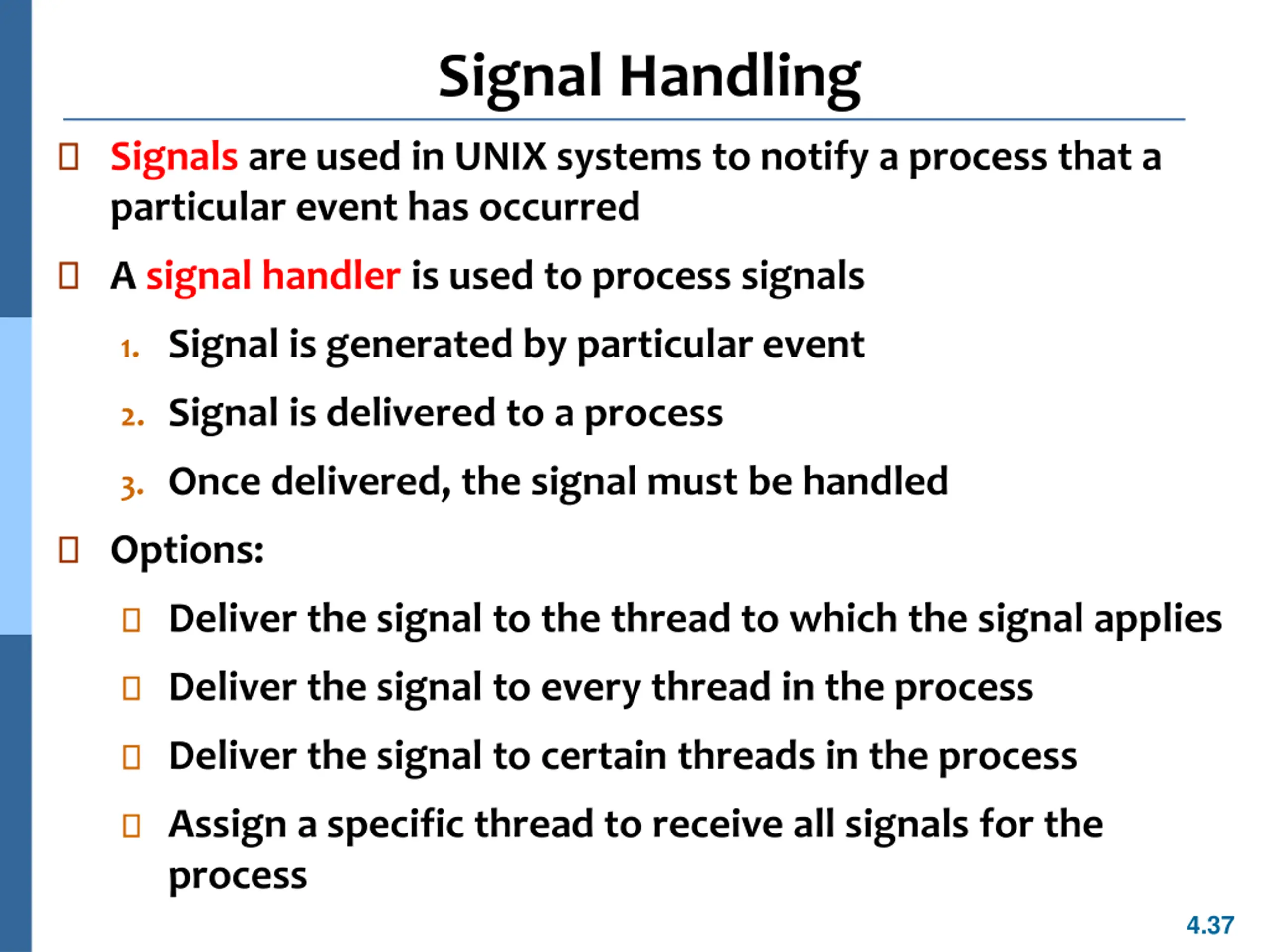 Signal Handling

Signals are used in UNIX systems to notify a process that a particular event has occurred

A signal handler is used to process signals

1. Signal is generated by particular event
2. Signal is delivered to a process
3. Once delivered, the signal must be handled

Options:

Deliver the signal to the thread to which the signal applies

Deliver the signal to every thread in the process

Deliver the signal to certain threads in the process

Assign a specific thread to receive all signals for the process

4.37